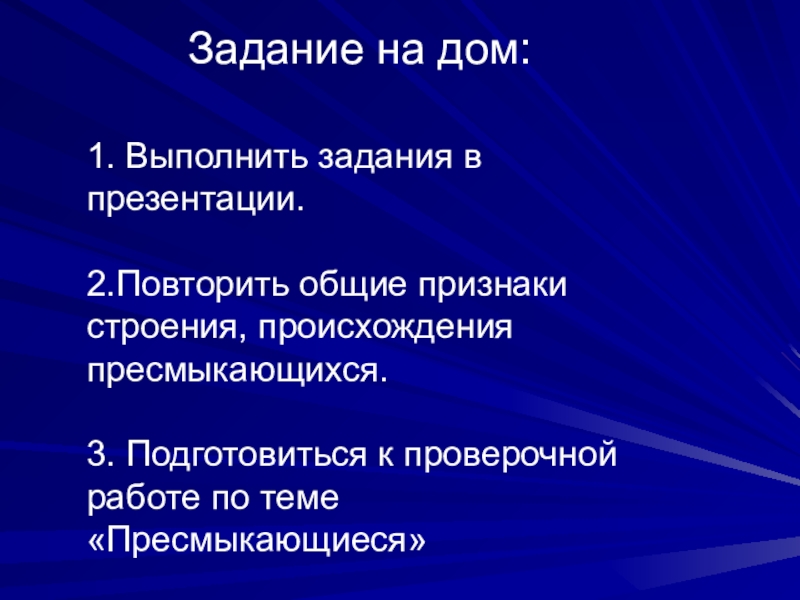 Задание на дом:

1. Выполнить задания в презентации.

2.Повторить общие признаки строения, происхождения пресмыкающихся.

3. Подготовиться к проверочной работе по теме «Пресмыкающиеся»